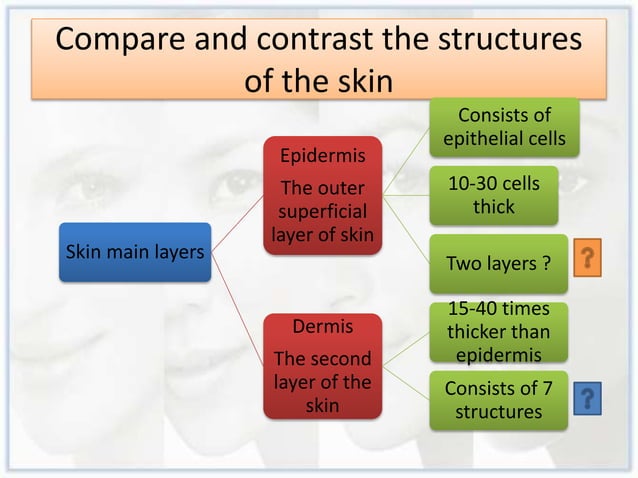 Compare and contrast the structures of the skin

Skin main layers

Epidermis

The outer superficial layer of skin

Consists of epithelial cells

10-30 cells thick

Two layers ?

?

Dermis

The second layer of the skin

15-40 times thicker than epidermis

Consists of 7 structures

?